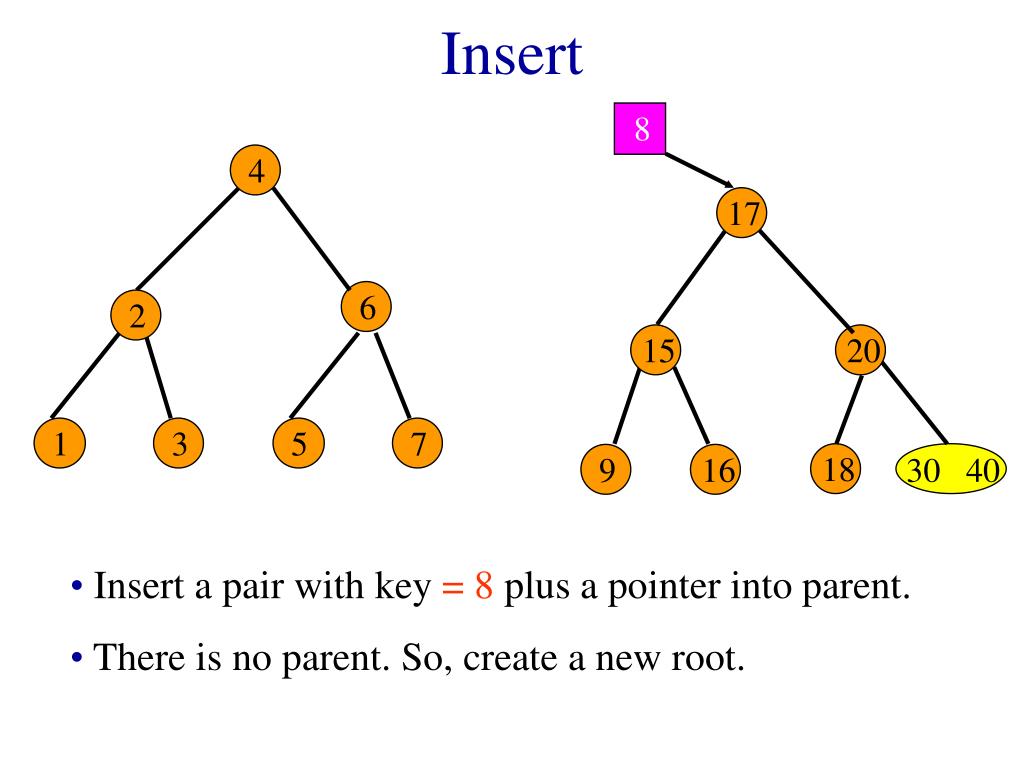 Insert

4

2

6

1

3

5

7

8

17

15

20

9

16

18

30 40

• Insert a pair with key = 8 plus a pointer into parent.

• There is no parent. So, create a new root.